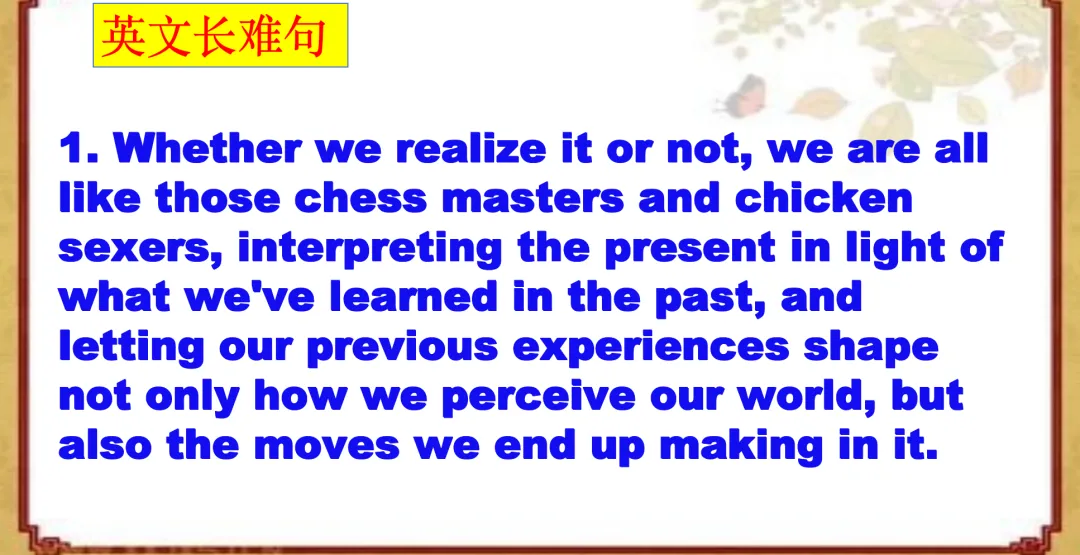 英文长难句

1. Whether we realize it or not, we are all like those chess masters and chicken sexers, interpreting the present in light of what we've learned in the past, and letting our previous experiences shape not only how we perceive our world, but also the moves we end up making in it.